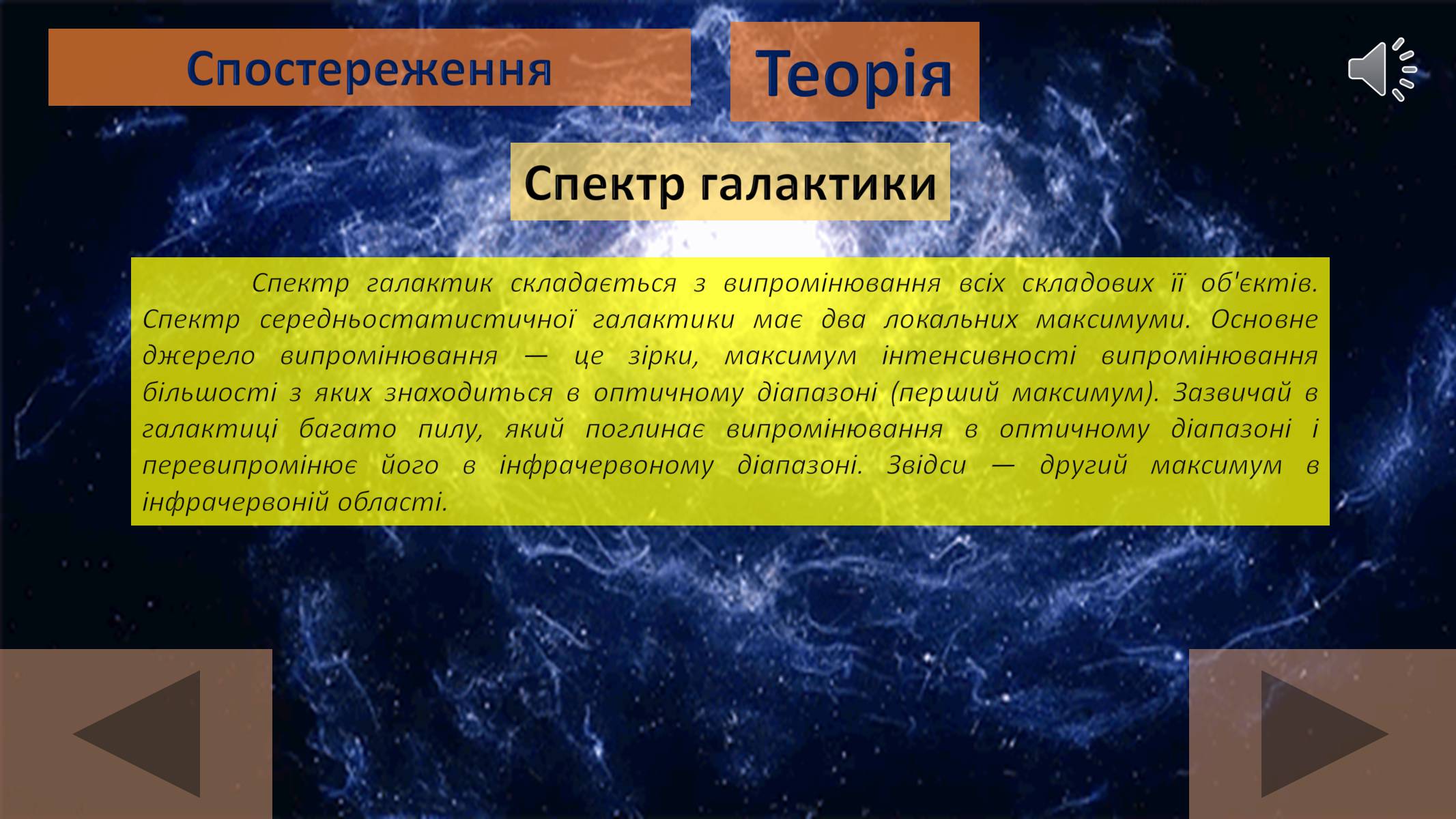 Спостереження

Теорія

Спектр галактики

Спектр галактик складається з випромінювання всіх складових її об'єктів. Спектр середньостатистичної галактики має два локальних максимуми. Основне джерело випромінювання — це зірки, максимум інтенсивності випромінювання більшості з яких знаходиться в оптичному діапазоні (перший максимум). Зазвичай в галактиці багато пилу, який поглинає випромінювання в оптичному діапазоні і перевипромінює його в інфрачервоному діапазоні. Звідси — другий максимум в інфрачервоній області.